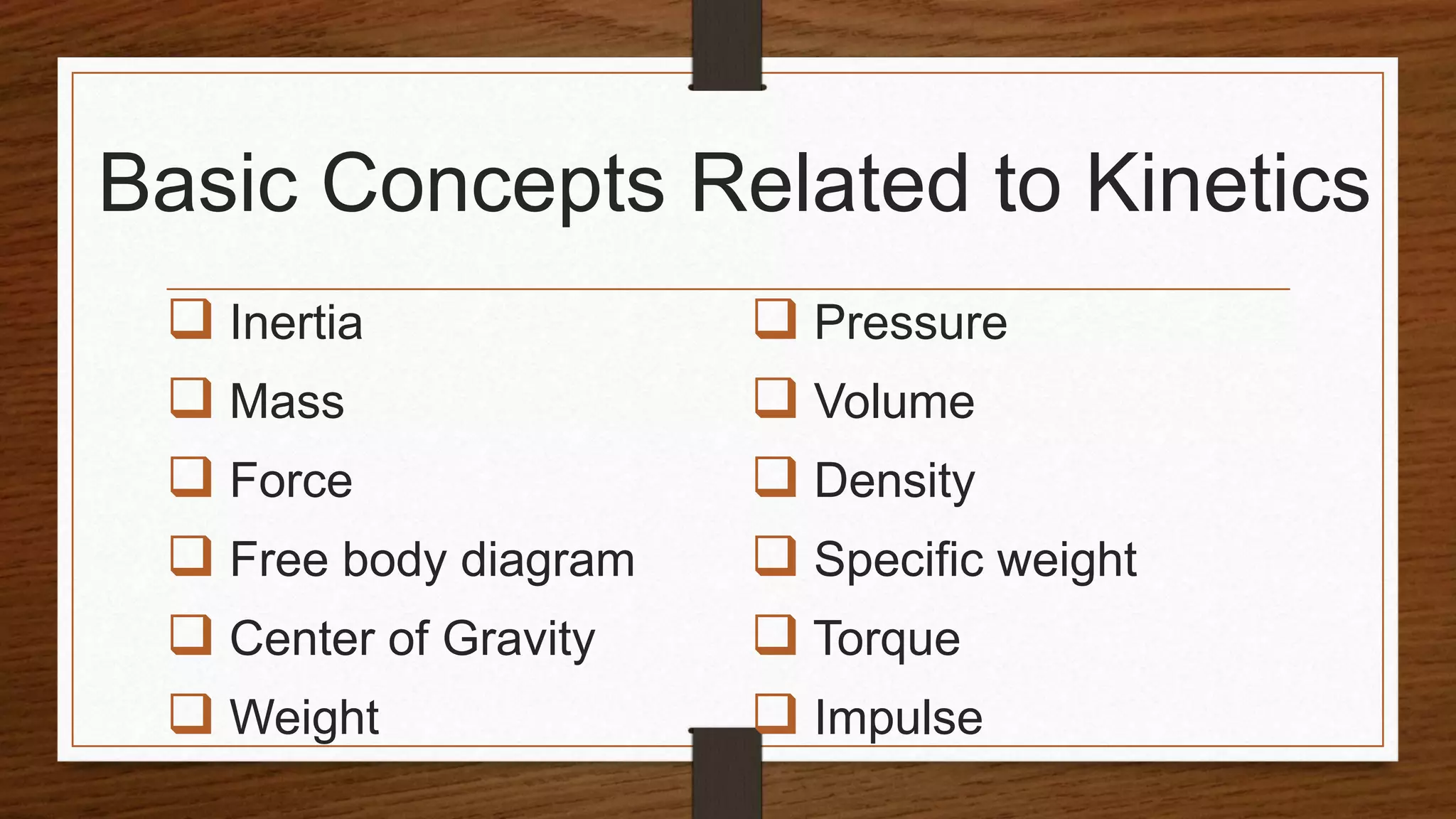 Basic Concepts Related to Kinetics

❑ Inertia
❑ Mass
❑ Force
❑ Free body diagram
❑ Center of Gravity
❑ Weight

❑ Pressure
❑ Volume
❑ Density
❑ Specific weight
❑ Torque
❑ Impulse